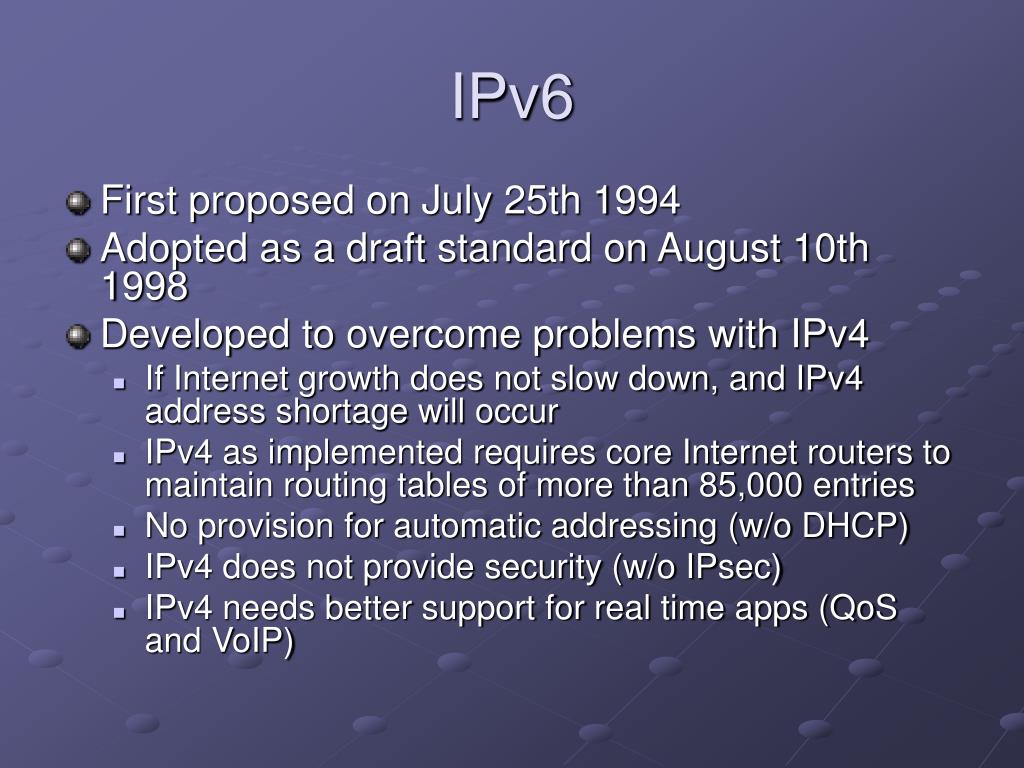 IPv6

First proposed on July 25th 1994
Adopted as a draft standard on August 10th 1998
Developed to overcome problems with IPv4
If Internet growth does not slow down, and IPv4 address shortage will occur
IPv4 as implemented requires core Internet routers to maintain routing tables of more than 85,000 entries
No provision for automatic addressing (w/o DHCP)
IPv4 does not provide security (w/o IPsec)
IPv4 needs better support for real time apps (QoS and VoIP)